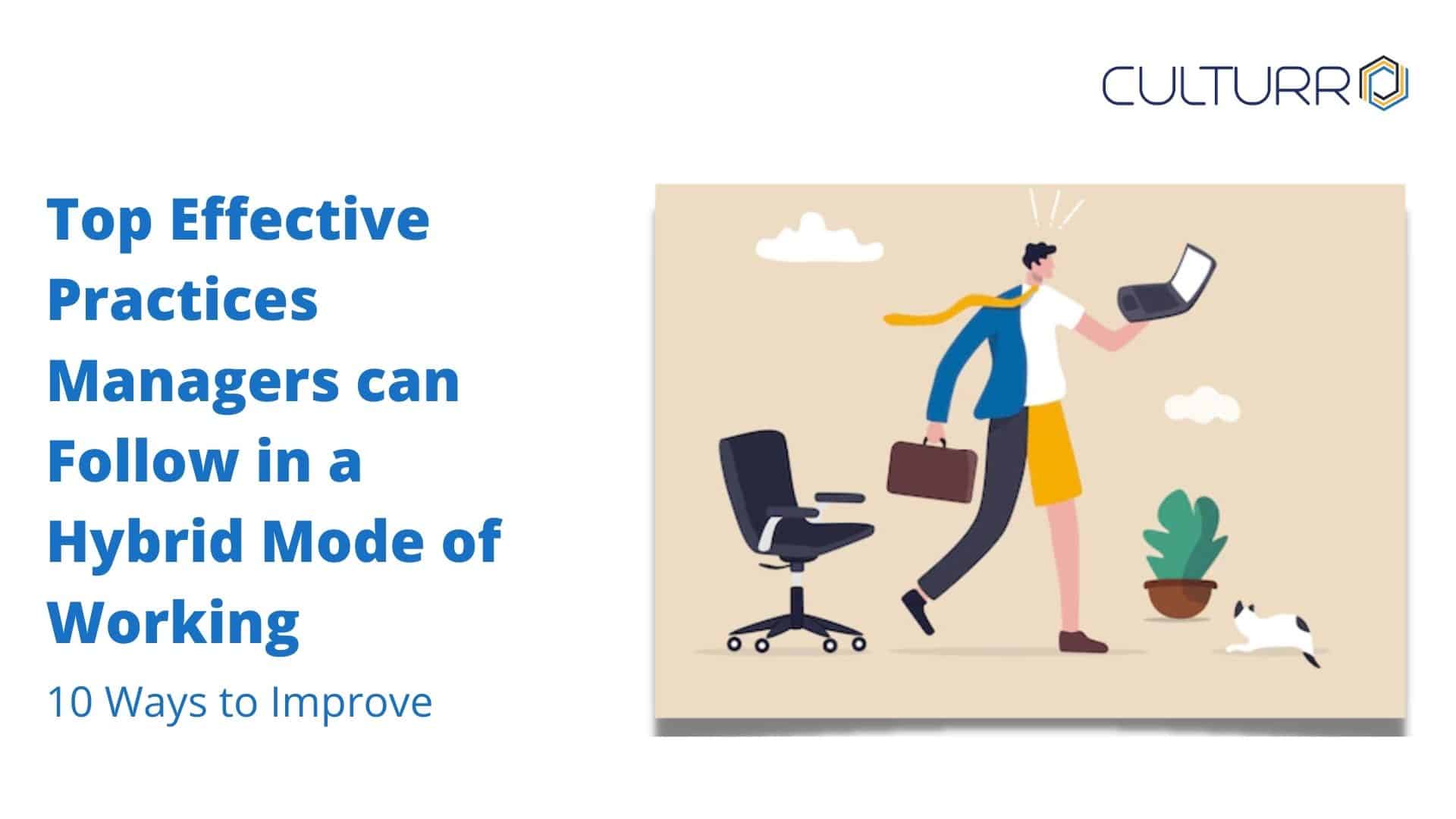 CULTURRO

Top Effective Practices Managers can Follow in a Hybrid Mode of Working

10 Ways to Improve